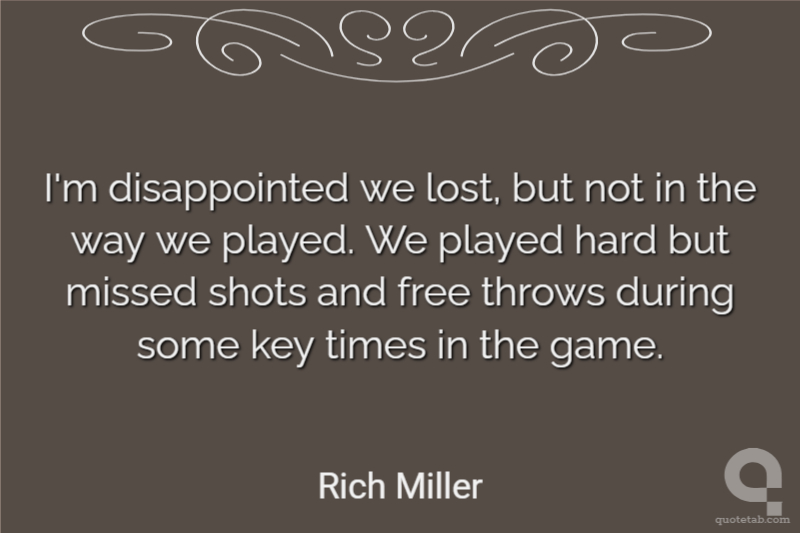 I'm disappointed we lost, but not in the way we played. We played hard but missed shots and free throws during some key times in the game.

Rich Miller

quotetab.com